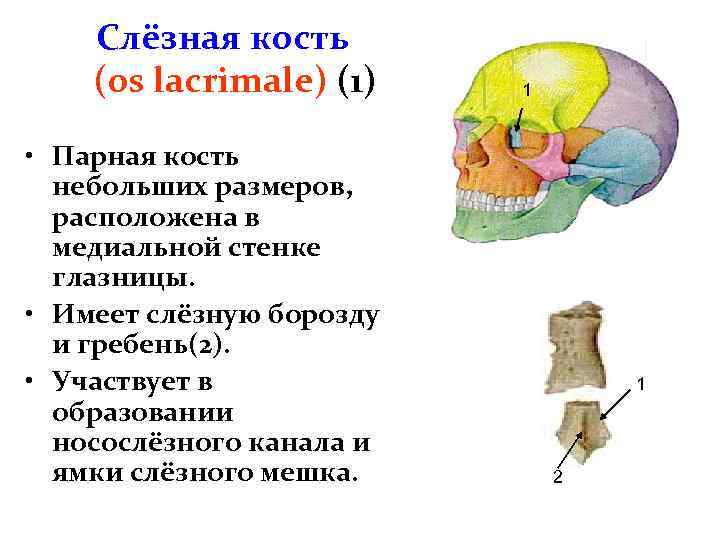 Слёзная кость
(os lacrimale) (1)

• Парная кость небольших размеров, расположена в медиальной стенке глазницы.
• Имеет слёзную борозду и гребень(2).
• Участвует в образовании носослёзного канала и ямки слёзного мешка.

1

1

2